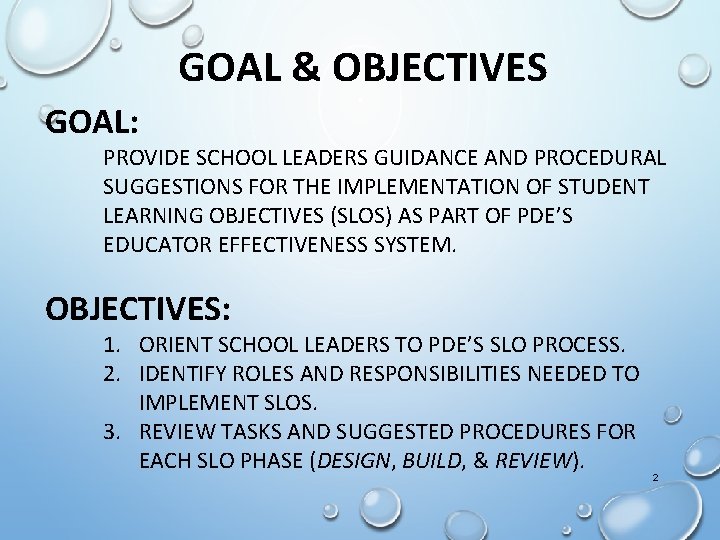 GOAL & OBJECTIVES

GOAL:

PROVIDE SCHOOL LEADERS GUIDANCE AND PROCEDURAL SUGGESTIONS FOR THE IMPLEMENTATION OF STUDENT LEARNING OBJECTIVES (SLOS) AS PART OF PDE'S EDUCATOR EFFECTIVENESS SYSTEM.

OBJECTIVES:

1. ORIENT SCHOOL LEADERS TO PDE'S SLO PROCESS.
2. IDENTIFY ROLES AND RESPONSIBILITIES NEEDED TO IMPLEMENT SLOS.
3. REVIEW TASKS AND SUGGESTED PROCEDURES FOR EACH SLO PHASE (DESIGN, BUILD, & REVIEW).

2